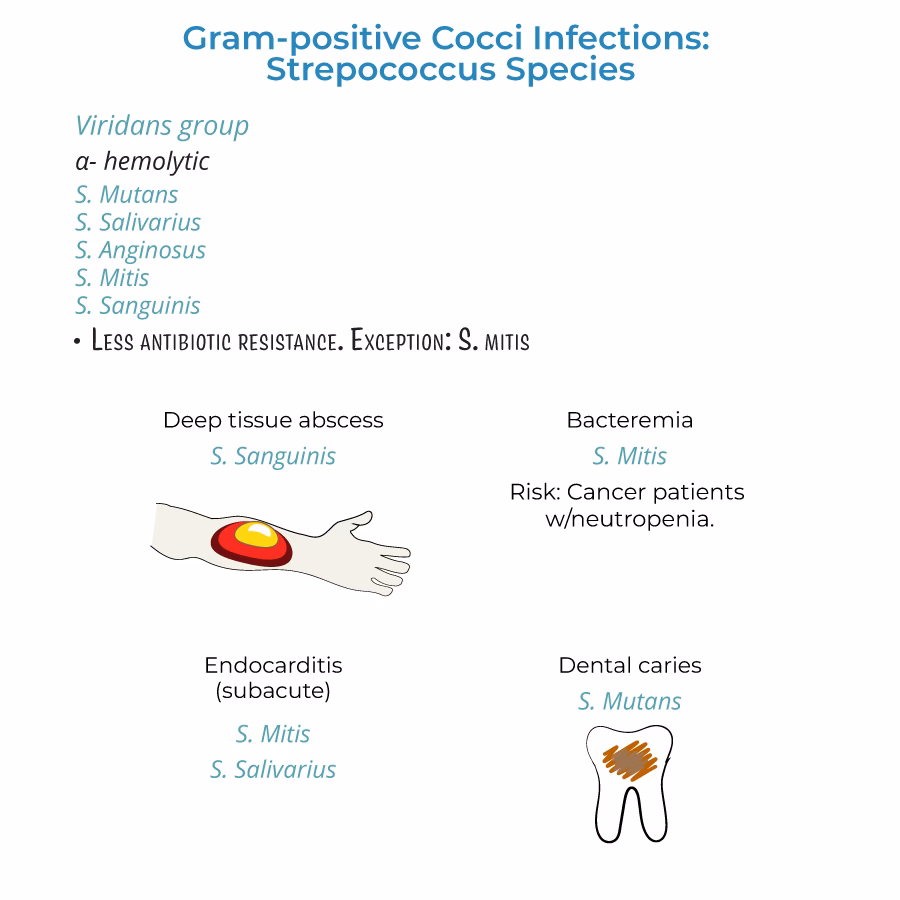 Gram-positive Cocci Infections:
Strepococcus Species

Viridans group
α- hemolytic
S. Mutans
S. Salivarius
S. Anginosus
S. Mitis
S. Sanguinis

• Less antibiotic resistance. Exception: S. mitis

Deep tissue abscess
S. Sanguinis

Bacteremia
S. Mitis
Risk: Cancer patients w/neutropenia.

Endocarditis (subacute)
S. Mitis
S. Salivarius

Dental caries
S. Mutans